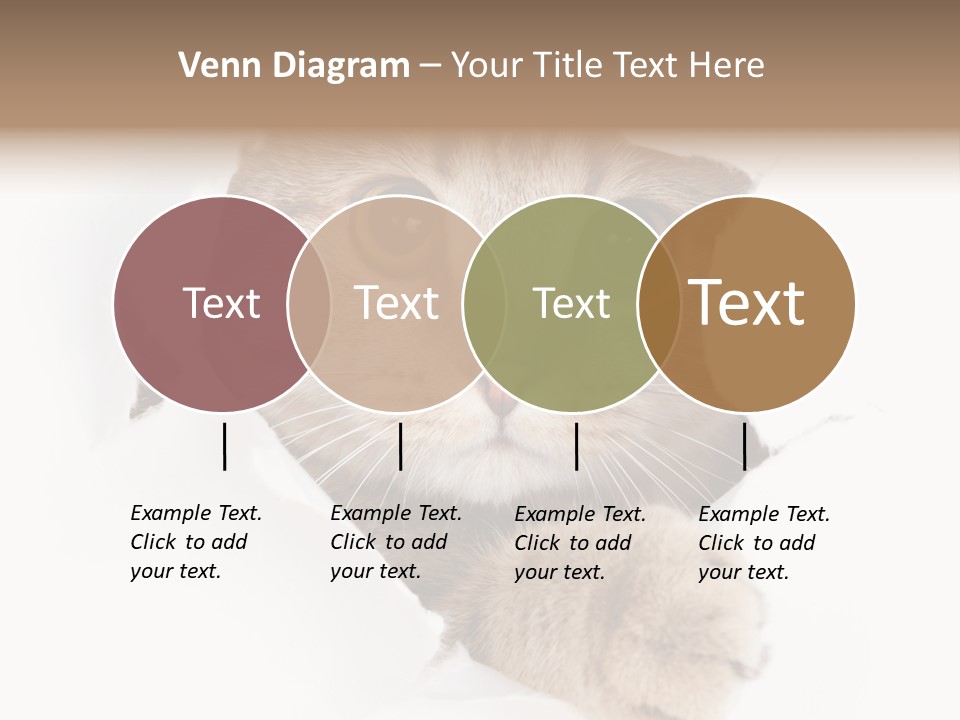 Venn Diagram – Your Title Text Here

Text

Text

Text

Text

Example Text. Click to add your text.

Example Text. Click to add your text.

Example Text. Click to add your text.

Example Text. Click to add your text.